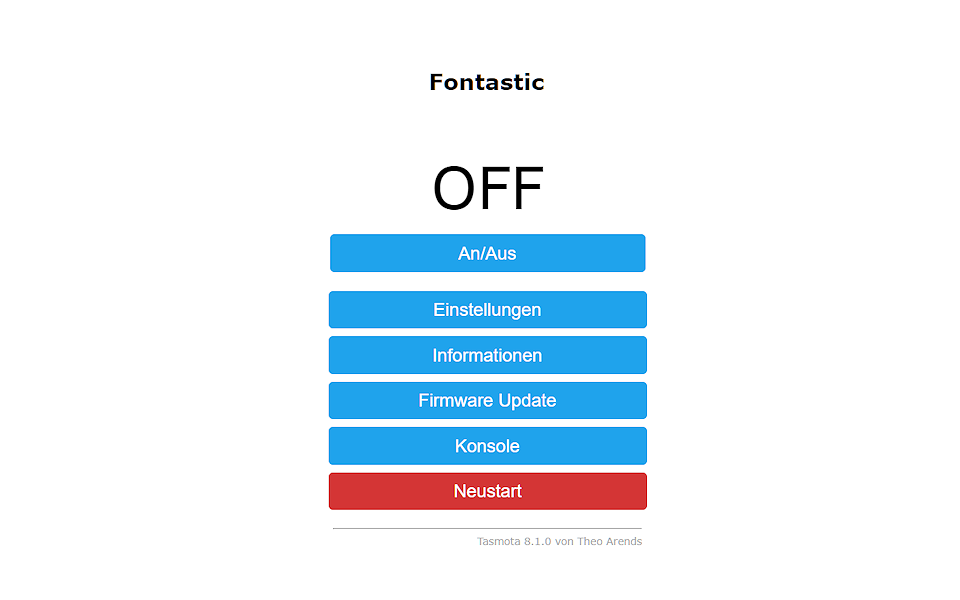 Fontastic

OFF

An/Aus

Einstellungen

Informationen

Firmware Update

Konsole

Neustart

Tasmota 8.1.0 von Theo Arends